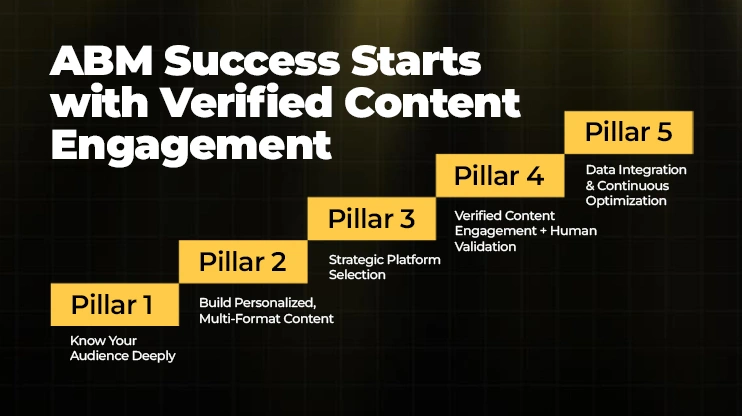 ABM Success Starts with Verified Content Engagement

Pillar 1
Know Your Audience Deeply

Pillar 2
Build Personalized, Multi-Format Content

Pillar 3
Strategic Platform Selection

Pillar 4
Verified Content Engagement + Human Validation

Pillar 5
Data Integration & Continuous Optimization